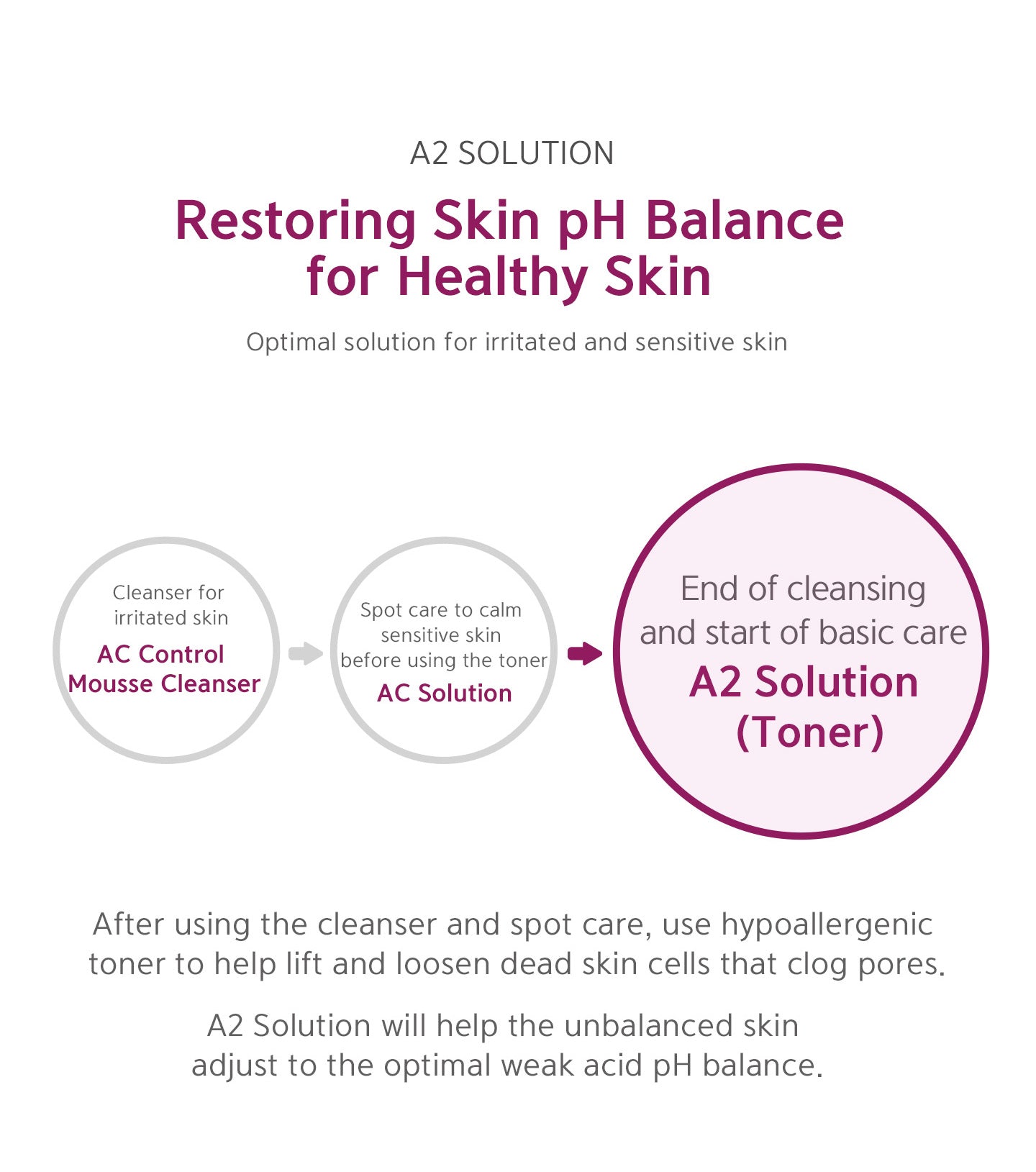 A2 SOLUTION

Restoring Skin pH Balance for Healthy Skin

Optimal solution for irritated and sensitive skin

Cleanser for irritated skin
AC Control Mousse Cleanser

Spot care to calm sensitive skin before using the toner
AC Solution

End of cleansing and start of basic care
A2 Solution (Toner)

After using the cleanser and spot care, use hypoallergenic toner to help lift and loosen dead skin cells that clog pores.

A2 Solution will help the unbalanced skin adjust to the optimal weak acid pH balance.